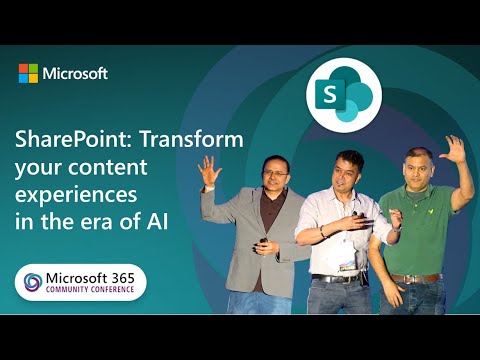 Microsoft

S

SharePoint: Transform your content experiences in the era of AI

Microsoft 365
COMMUNITY CONFERENCE